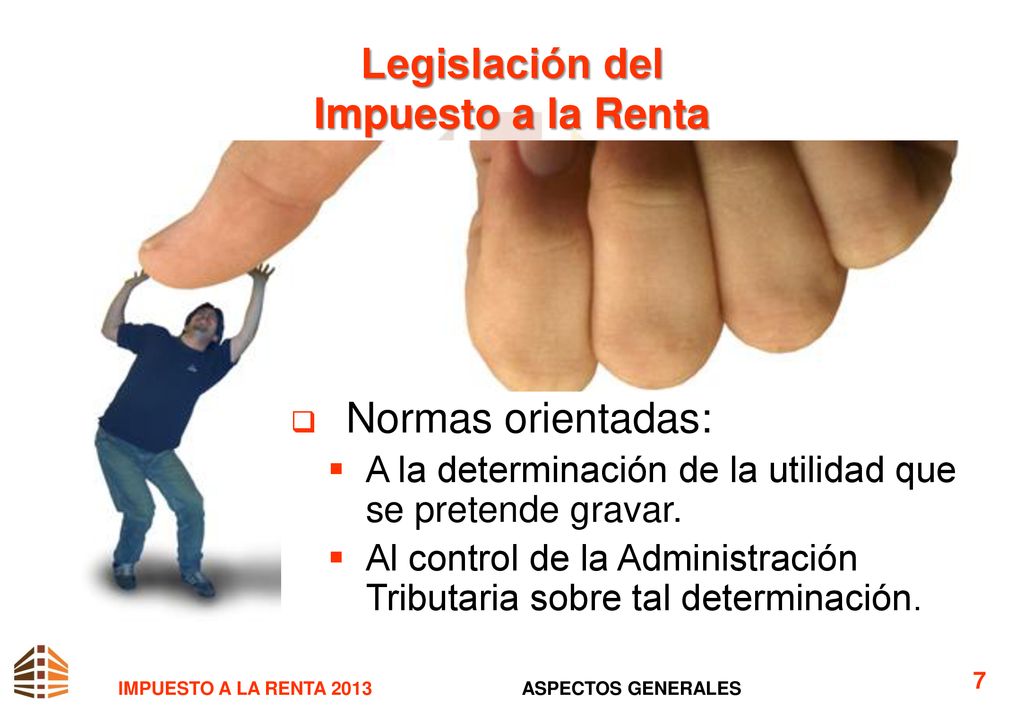 Legislación del
Impuesto a la Renta

Normas orientadas:

A la determinación de la utilidad que se pretende gravar.

Al control de la Administración Tributaria sobre tal determinación.

IMPUESTO A LA RENTA 2013

ASPECTOS GENERALES

7